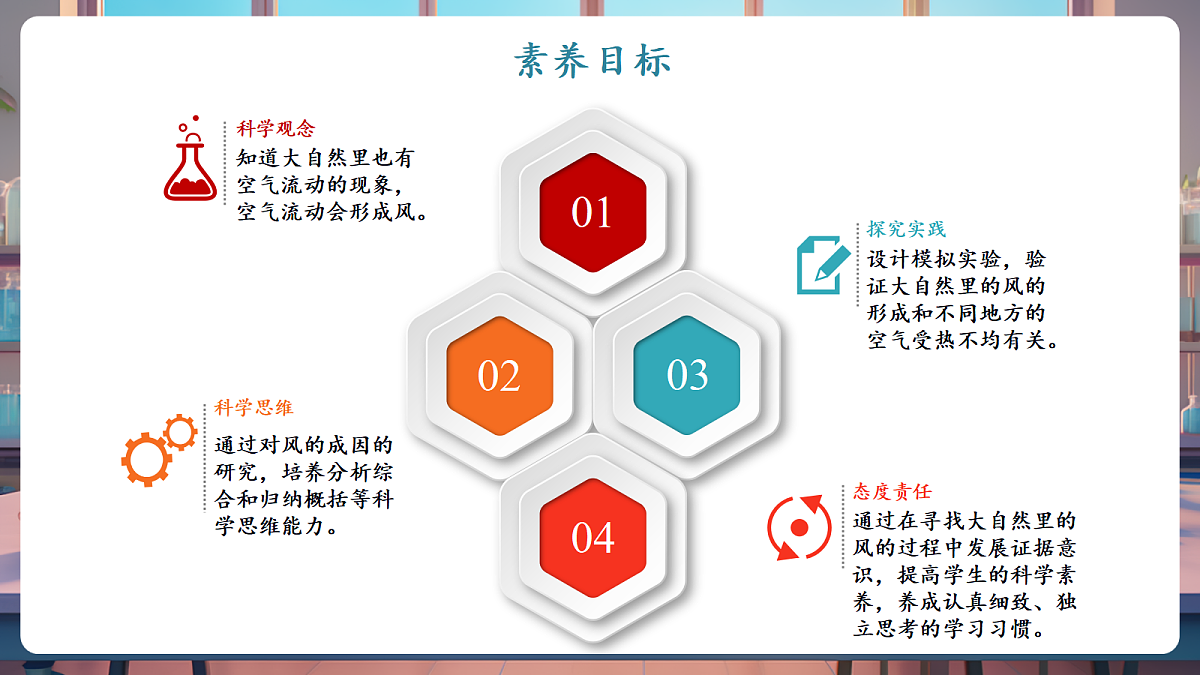 素养目标

科学观念
知道大自然里也有空气流动的现象，空气流动会形成风。

01

探究实践
设计模拟实验，验证大自然里的风的形成和不同地方的空气受热不均有关。

02

03

科学思维
通过对风的成因的研究，培养分析综合和归纳概括等科学思维能力。

04

态度责任
通过在寻找大自然里的风的过程中发展证据意识，提高学生的科学素养，养成认真细致、独立思考的学习习惯。